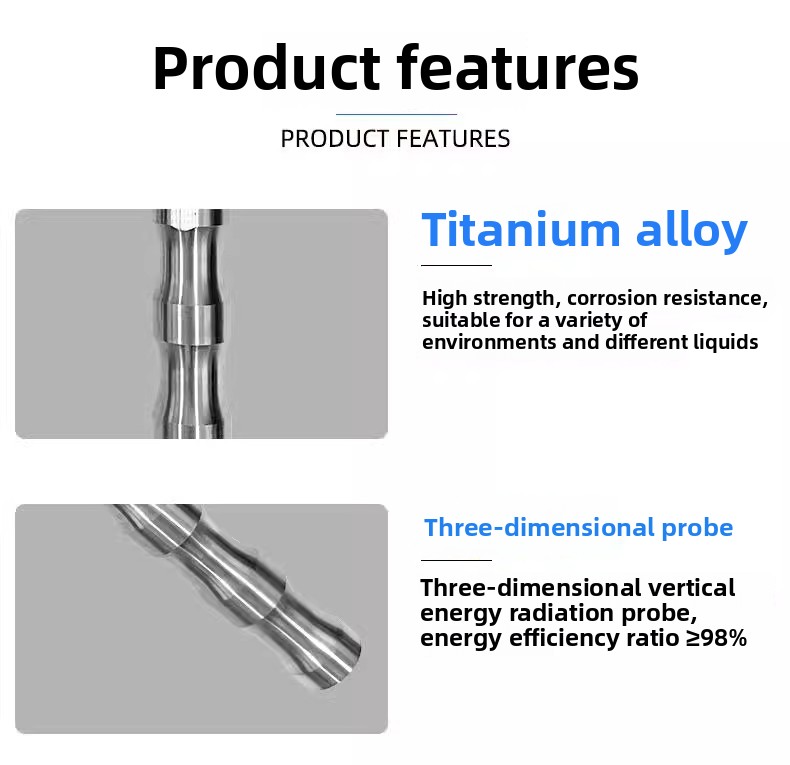 Product features

PRODUCT FEATURES

Titanium alloy

High strength, corrosion resistance, suitable for a variety of environments and different liquids

Three-dimensional probe

Three-dimensional vertical energy radiation probe, energy efficiency ratio ≥98%